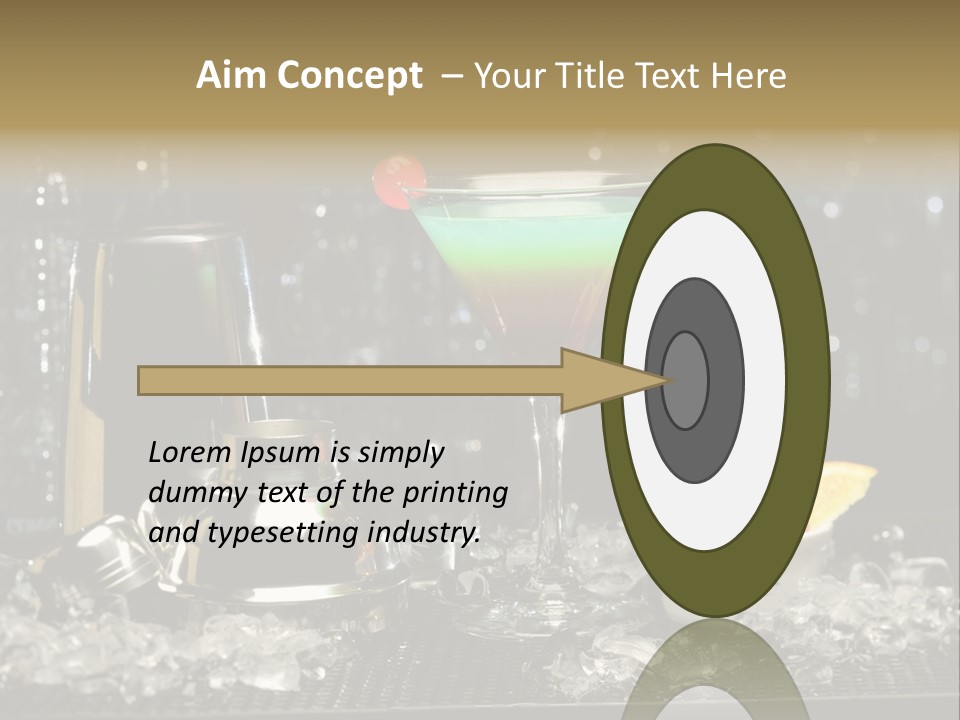 Aim Concept – Your Title Text Here

Lorem Ipsum is simply dummy text of the printing and typesetting industry.